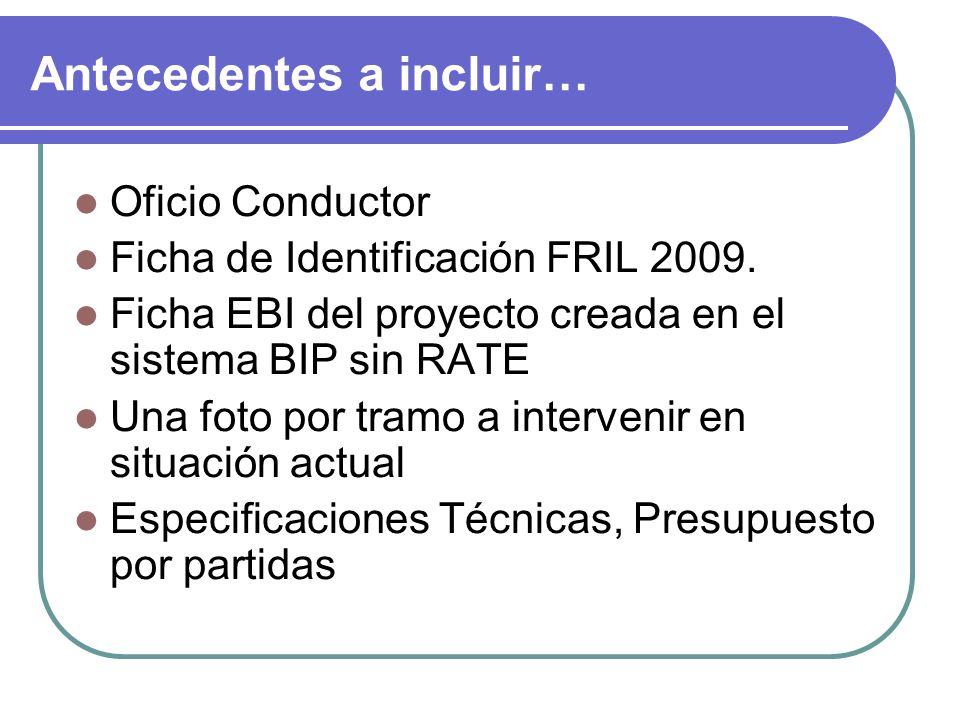 Antecedentes a incluir…

- Oficio Conductor
- Ficha de Identificación FRIL 2009.
- Ficha EBI del proyecto creada en el sistema BIP sin RATE
- Una foto por tramo a intervenir en situación actual
- Especificaciones Técnicas, Presupuesto por partidas